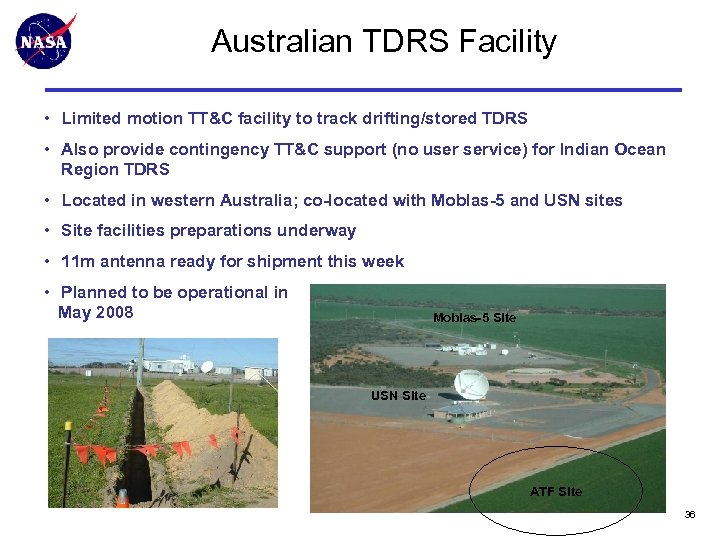 NASA

Australian TDRS Facility

• Limited motion TT&C facility to track drifting/stored TDRS

• Also provide contingency TT&C support (no user service) for Indian Ocean Region TDRS

• Located in western Australia; co-located with Moblas-5 and USN sites

• Site facilities preparations underway

• 11m antenna ready for shipment this week

• Planned to be operational in May 2008

Moblas-5 Site

USN Site

ATF Site

36